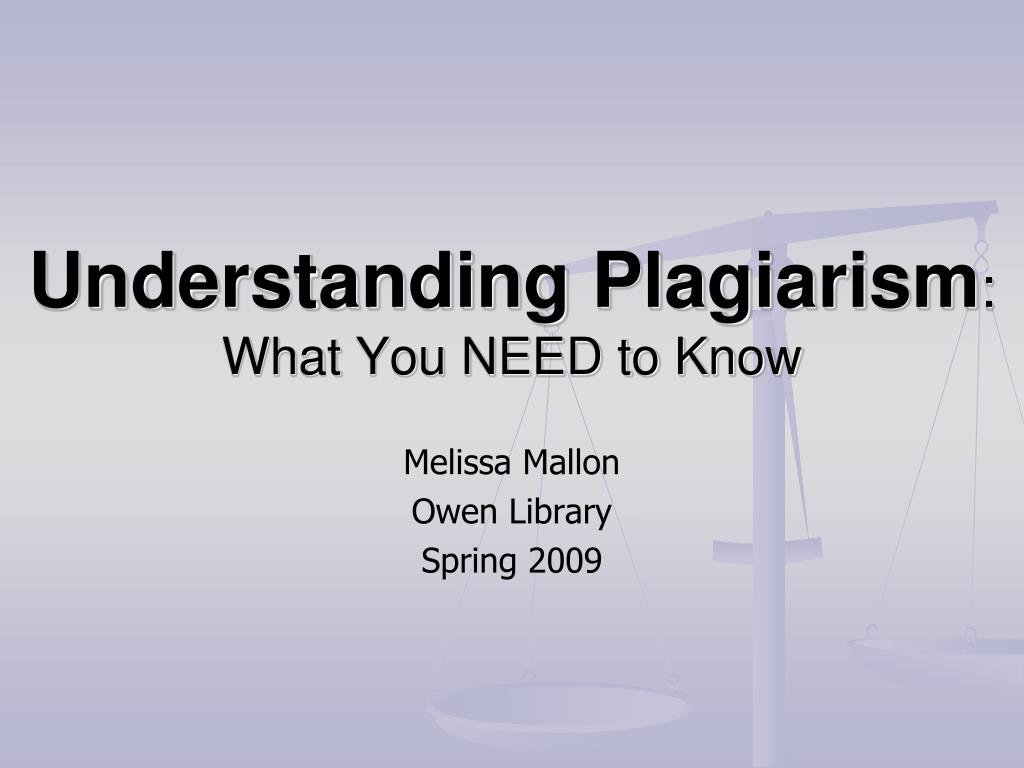 Understanding Plagiarism: What You NEED to Know

Melissa Mallon
Owen Library
Spring 2009